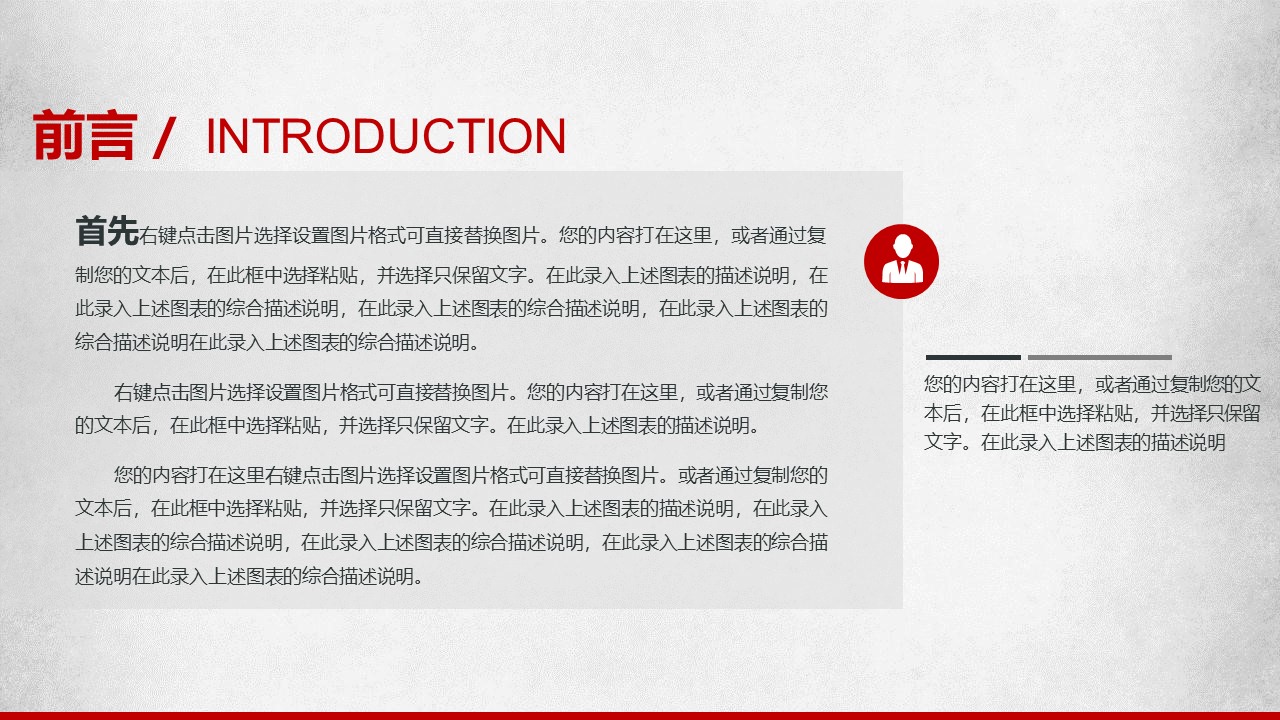 前言 / INTRODUCTION

首先右键点击图片选择设置图片格式可直接替换图片。您的内容打在这里，或者通过复制您的文本后，在此框中选择粘贴，并选择只保留文字。在此录入上述图表的描述说明，在此录入上述图表的综合描述说明，在此录入上述图表的综合描述说明，在此录入上述图表的综合描述说明在此录入上述图表的综合描述说明。

右键点击图片选择设置图片格式可直接替换图片。您的内容打在这里，或者通过复制您的文本后，在此框中选择粘贴，并选择只保留文字。在此录入上述图表的描述说明。

您的内容打在这里右键点击图片选择设置图片格式可直接替换图片。或者通过复制您的文本后，在此框中选择粘贴，并选择只保留文字。在此录入上述图表的描述说明，在此录入上述图表的综合描述说明，在此录入上述图表的综合描述说明，在此录入上述图表的综合描述说明在此录入上述图表的综合描述说明。

您的内容打在这里，或者通过复制您的文本后，在此框中选择粘贴，并选择只保留文字。在此录入上述图表的描述说明